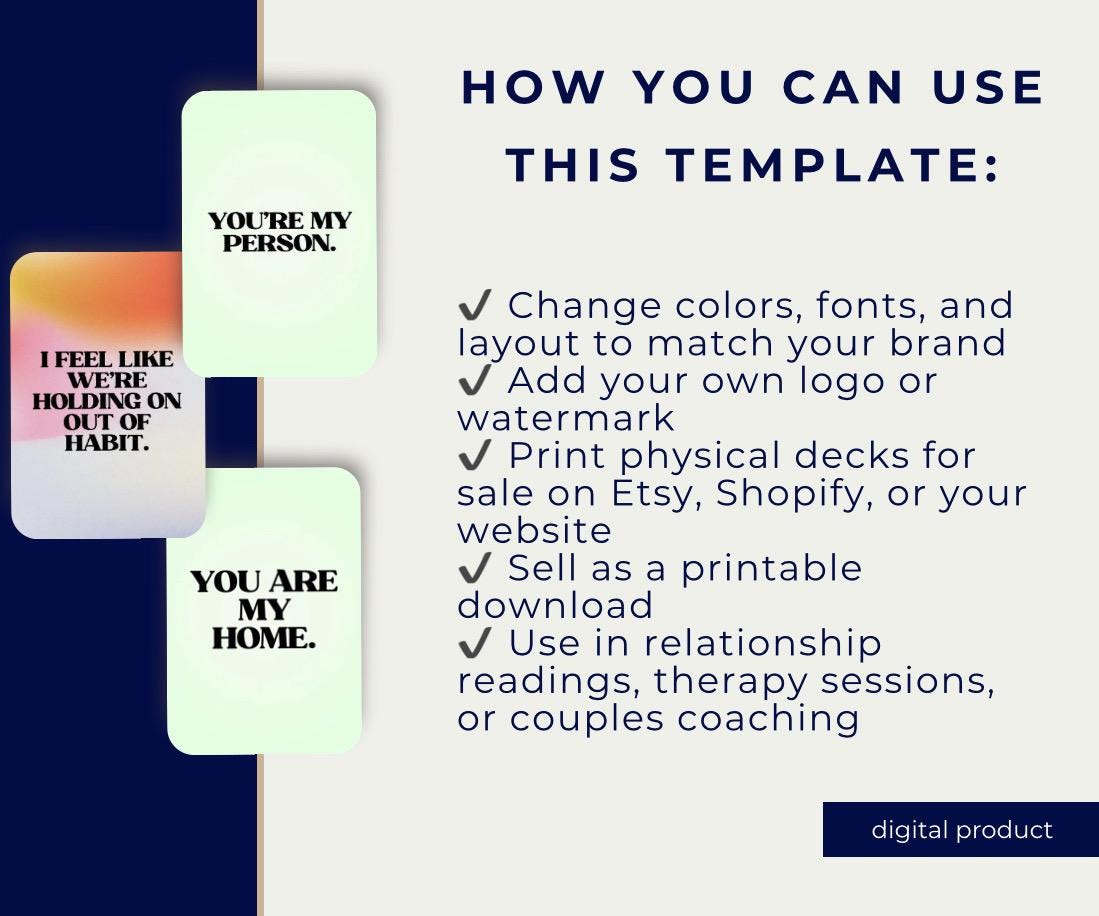 YOU'RE MY PERSON.

I FEEL LIKE WE'RE HOLDING ON OUT OF HABIT.

YOU ARE MY HOME.

HOW YOU CAN USE THIS TEMPLATE:

✔ Change colors, fonts, and layout to match your brand
✔ Add your own logo or watermark
✔ Print physical decks for sale on Etsy, Shopify, or your website
✔ Sell as a printable download
✔ Use in relationship readings, therapy sessions, or couples coaching

digital product